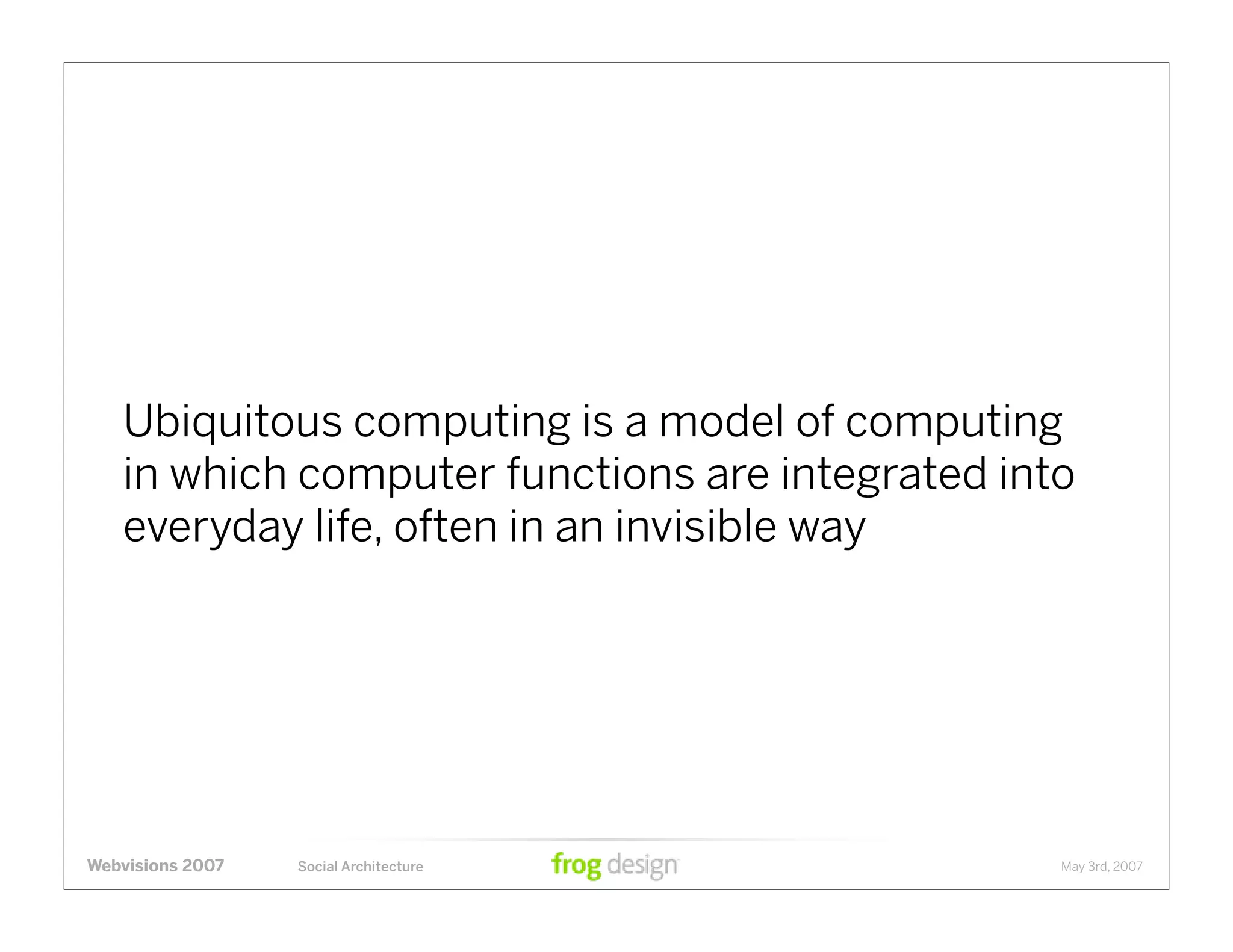 Ubiquitous computing is a model of computing in which computer functions are integrated into everyday life, often in an invisible way

Webvisions 2007 Social Architecture frog design May 3rd, 2007